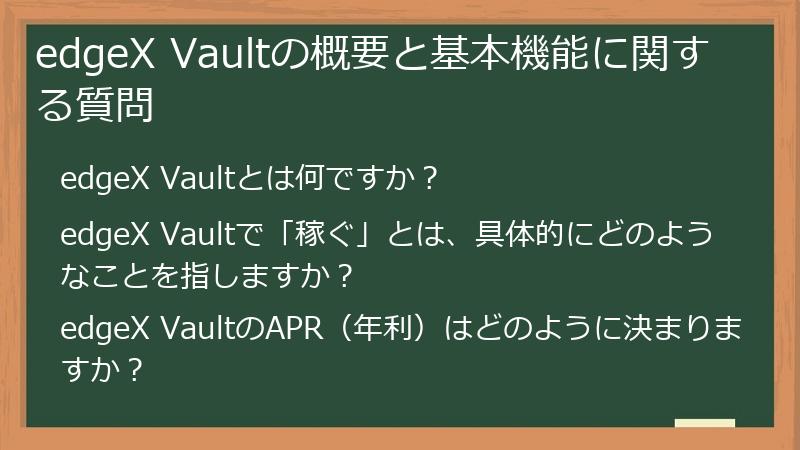 edgeX Vaultの概要と基本機能に関する質問

edgeX Vaultとは何ですか？

edgeX Vaultで「稼ぐ」とは、具体的にどのようなことを指しますか？

edgeX VaultのAPR（年利）はどのように決まりますか？